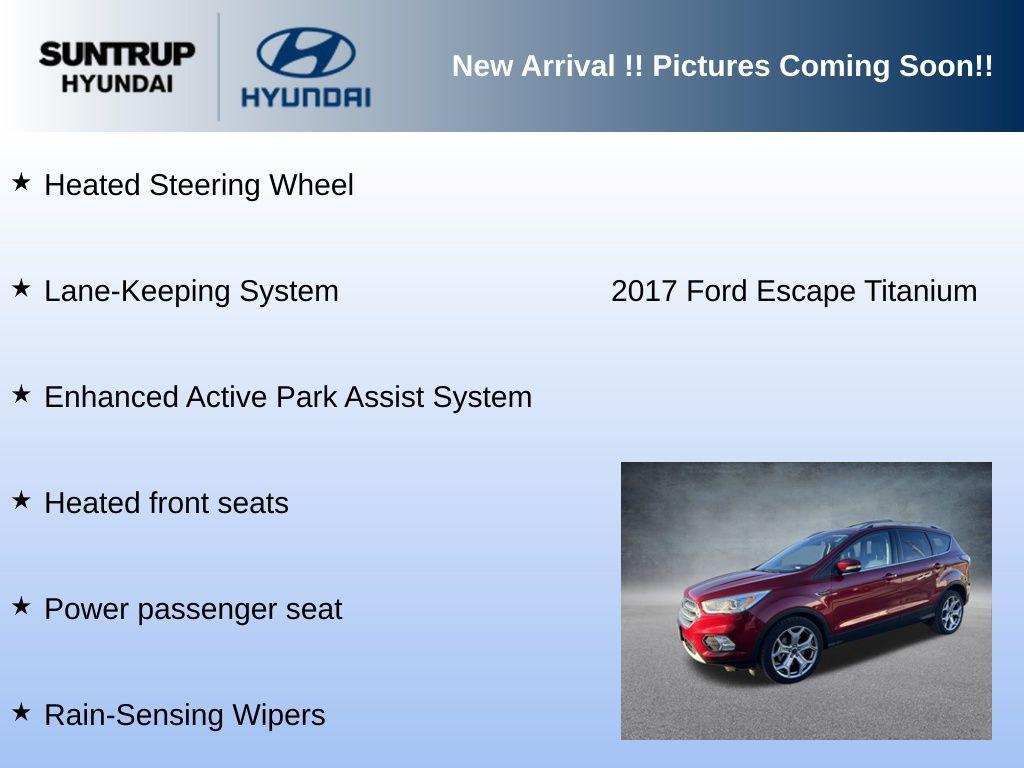 SUNTRUP HYUNDAI

HYUNDAI

New Arrival !! Pictures Coming Soon!!

★ Heated Steering Wheel

★ Lane-Keeping System

2017 Ford Escape Titanium

★ Enhanced Active Park Assist System

★ Heated front seats

★ Power passenger seat

★ Rain-Sensing Wipers